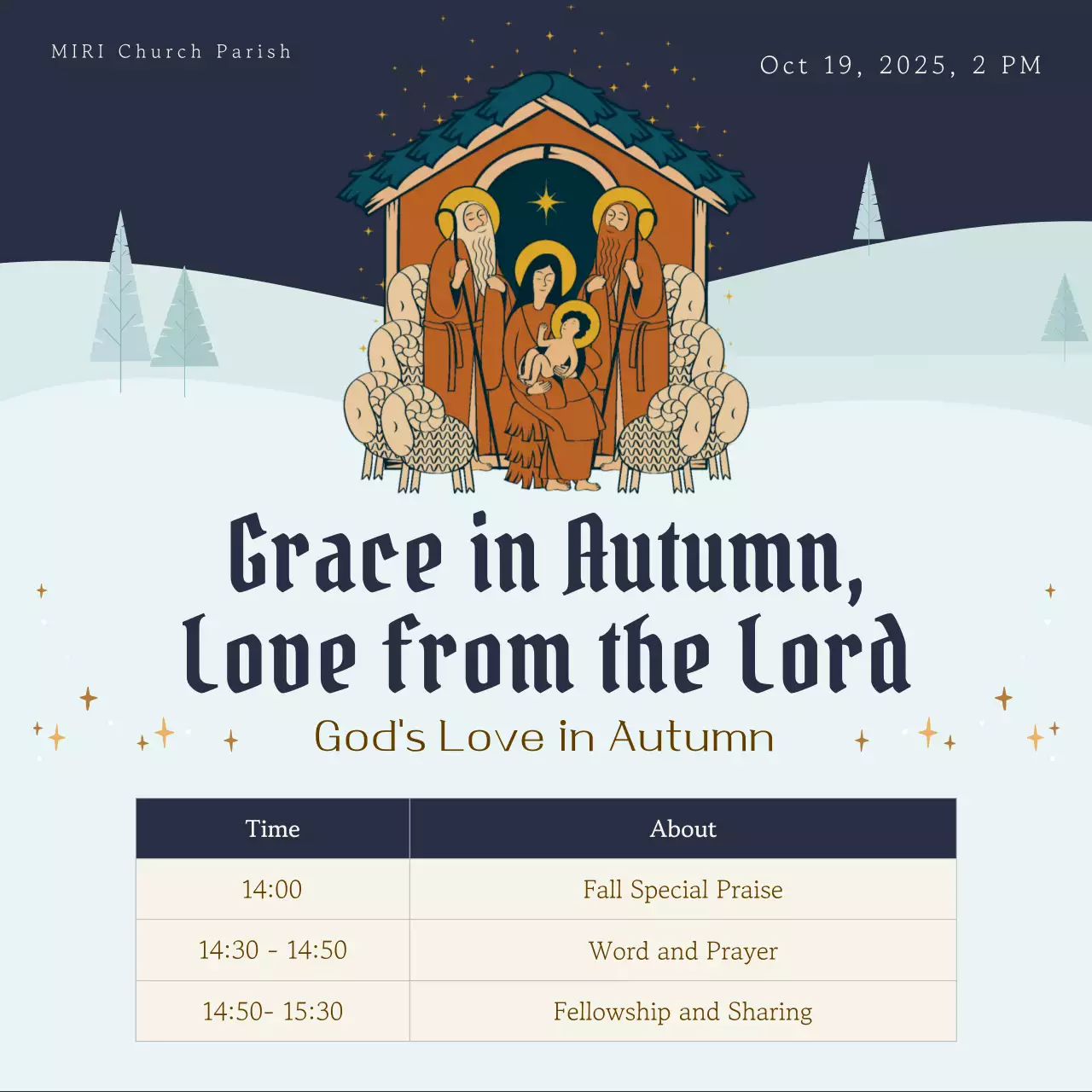 MIRI Church Parish

Oct 19, 2025, 2 PM

Grace in Autumn, Love from the Lord

God's Love in Autumn

| Time | About |
|---|---|
| 14:00 | Fall Special Praise |
| 14:30 - 14:50 | Word and Prayer |
| 14:50- 15:30 | Fellowship and Sharing |